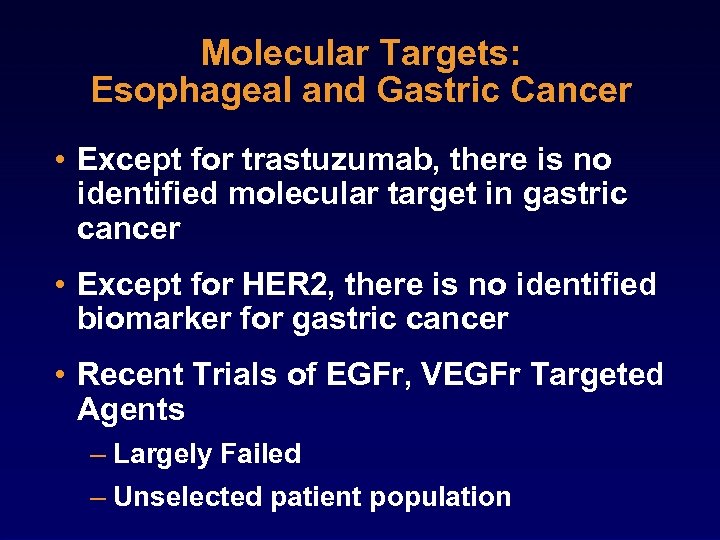 Molecular Targets:
Esophageal and Gastric Cancer

• Except for trastuzumab, there is no identified molecular target in gastric cancer

• Except for HER2, there is no identified biomarker for gastric cancer

• Recent Trials of EGFr, VEGFr Targeted Agents
– Largely Failed
– Unselected patient population